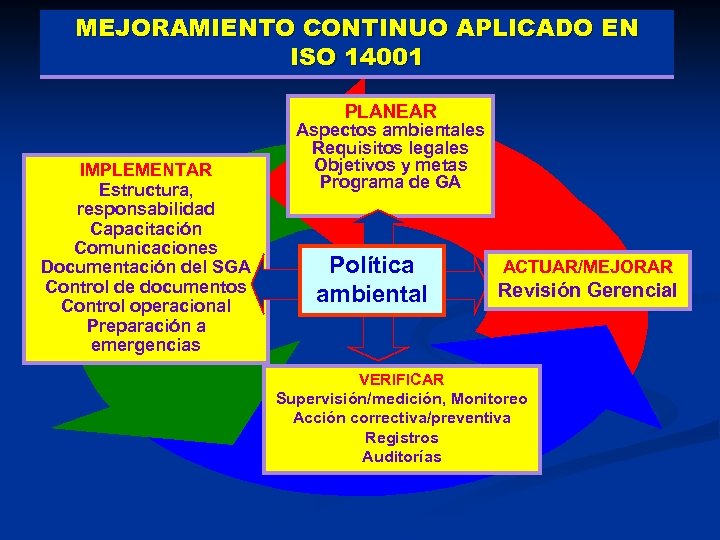 MEJORAMIENTO CONTINUO APLICADO EN ISO 14001

PLANEAR
Aspectos ambientales
Requisitos legales
Objetivos y metas
Programa de GA

IMPLEMENTAR
Estructura, responsabilidad
Capacitación
Comunicaciones
Documentación del SGA
Control de documentos
Control operacional
Preparación a emergencias

Política ambiental

ACTUAR/MEJORAR
Revisión Gerencial

VERIFICAR
Supervisión/medición, Monitoreo
Acción correctiva/preventiva
Registros
Auditorías